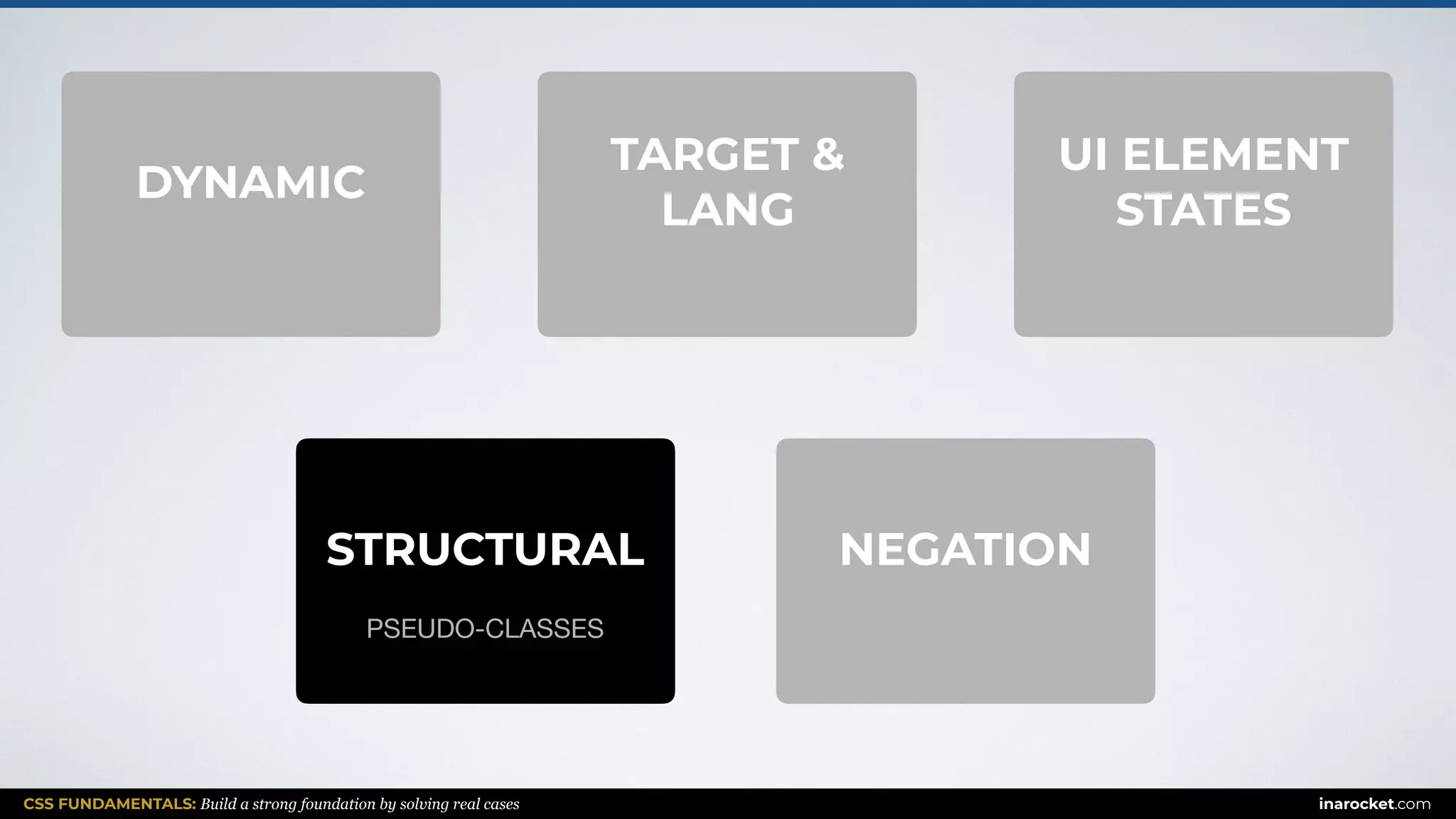 DYNAMIC

TARGET & LANG

UI ELEMENT STATES

STRUCTURAL

PSEUDO-CLASSES

NEGATION

CSS FUNDAMENTALS: Build a strong foundation by solving real cases

inarocket.com